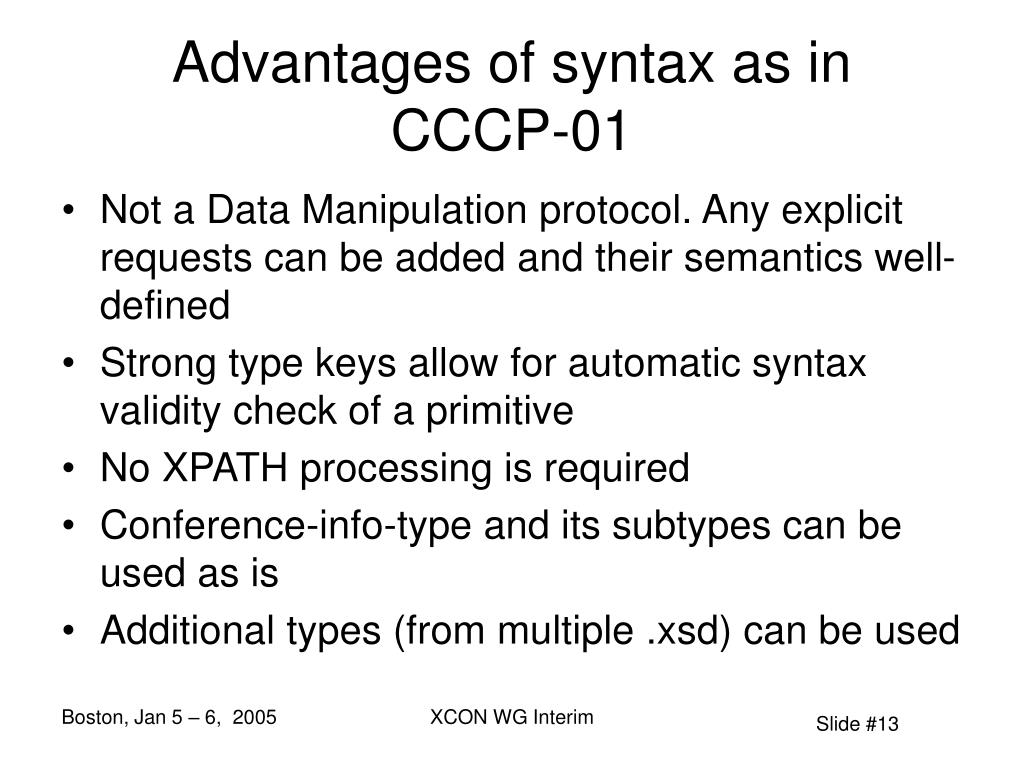 Advantages of syntax as in CCCP-01

• Not a Data Manipulation protocol. Any explicit requests can be added and their semantics well-defined
• Strong type keys allow for automatic syntax validity check of a primitive
• No XPATH processing is required
• Conference-info-type and its subtypes can be used as is
• Additional types (from multiple .xsd) can be used

Boston, Jan 5 – 6, 2005
XCON WG Interim
Slide #13